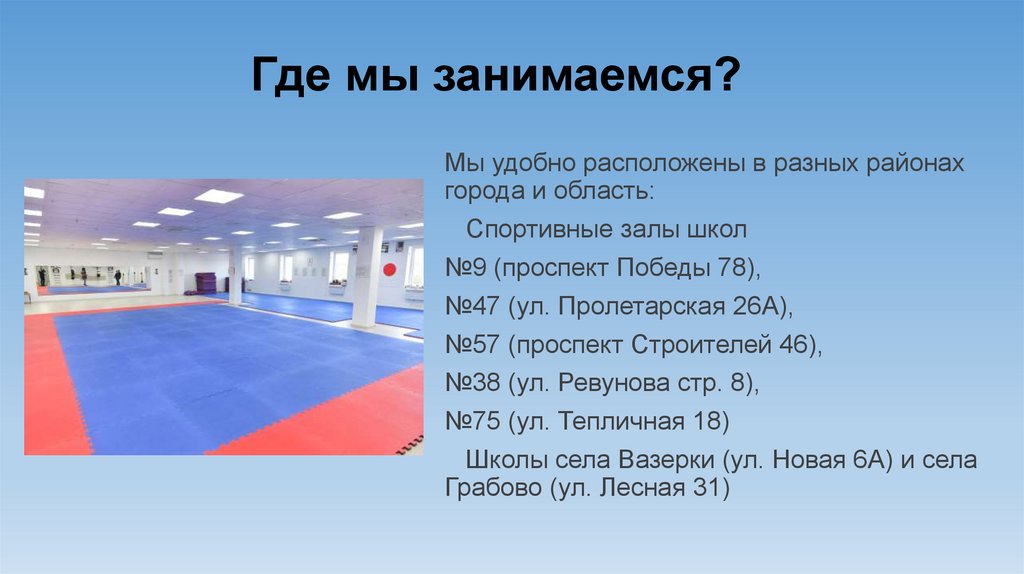 Где мы занимаемся?

Мы удобно расположены в разных районах города и область:

Спортивные залы школ

№9 (проспект Победы 78),

№47 (ул. Пролетарская 26А),

№57 (проспект Строителей 46),

№38 (ул. Ревунова стр. 8),

№75 (ул. Тепличная 18)

Школы села Вазерки (ул. Новая 6А) и села Грабово (ул. Лесная 31)